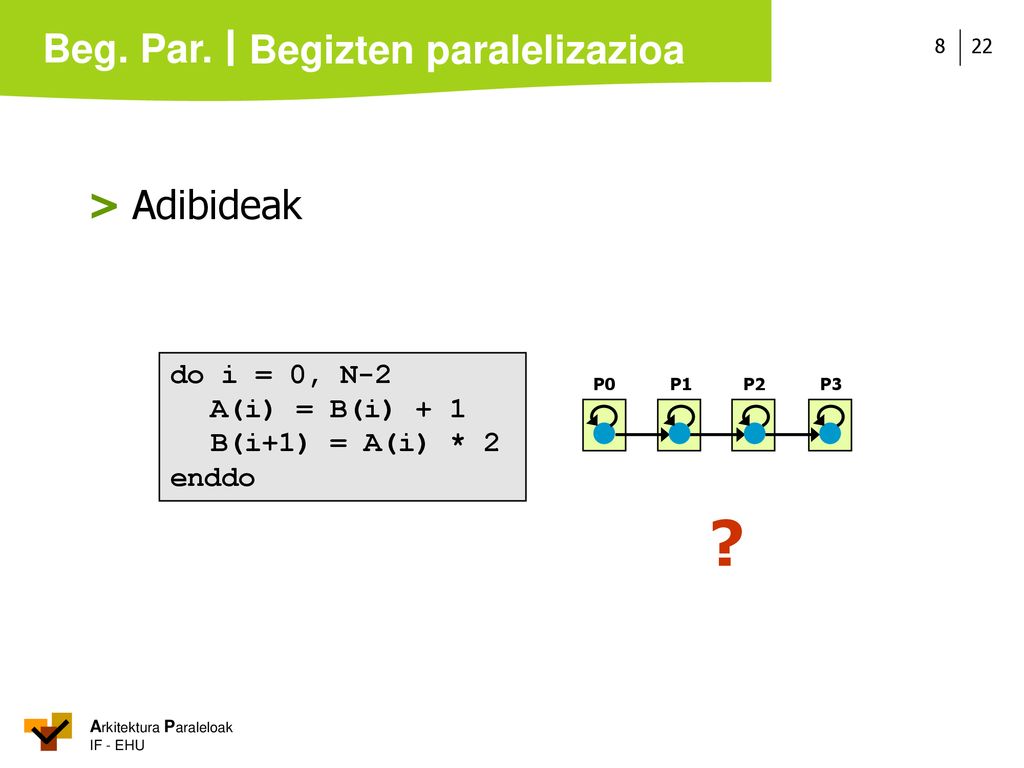 Beg. Par. | Begizten paralelizazioa

8 | 22

> Adibideak

do i = 0, N-2
A(i) = B(i) + 1
B(i+1) = A(i) * 2
enddo

P0 P1 P2 P3

?

Arkitektura Paraleloak
IF - EHU